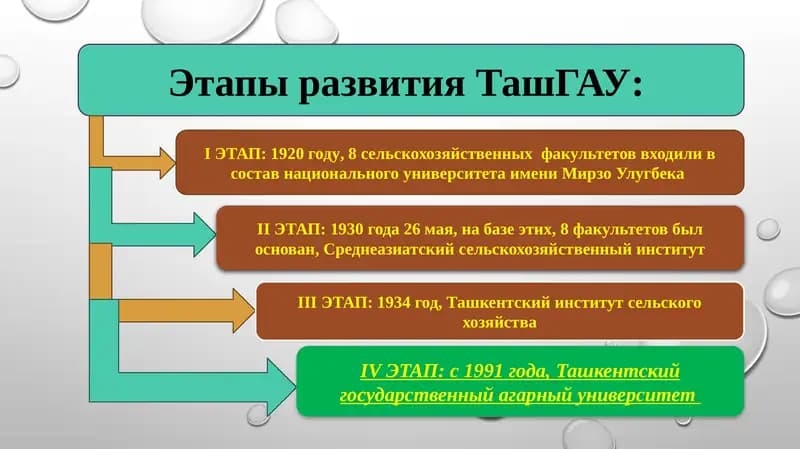 Этапы развития ТашГАУ:

I ЭТАП: 1920 году, 8 сельскохозяйственных факультетов входили в состав национального университета имени Мирзо Улугбека

II ЭТАП: 1930 года 26 мая, на базе этих, 8 факультетов был основан, Среднеазиатский сельскохозяйственный институт

III ЭТАП: 1934 год, Ташкентский институт сельского хозяйства

IV ЭТАП: с 1991 года, Ташкентский государственный агарный университет